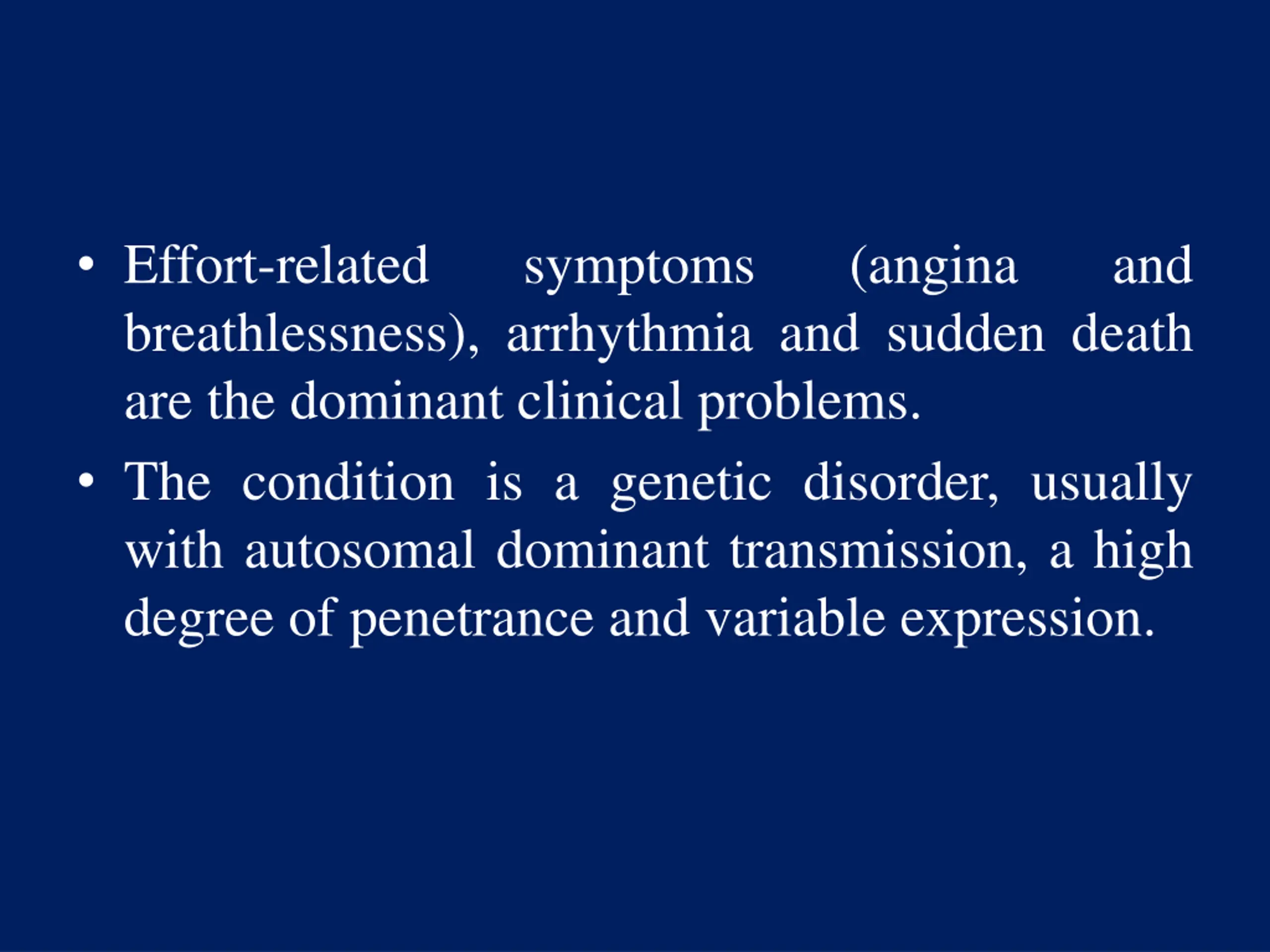 • Effort-related symptoms (angina and breathlessness), arrhythmia and sudden death are the dominant clinical problems.

• The condition is a genetic disorder, usually with autosomal dominant transmission, a high degree of penetrance and variable expression.